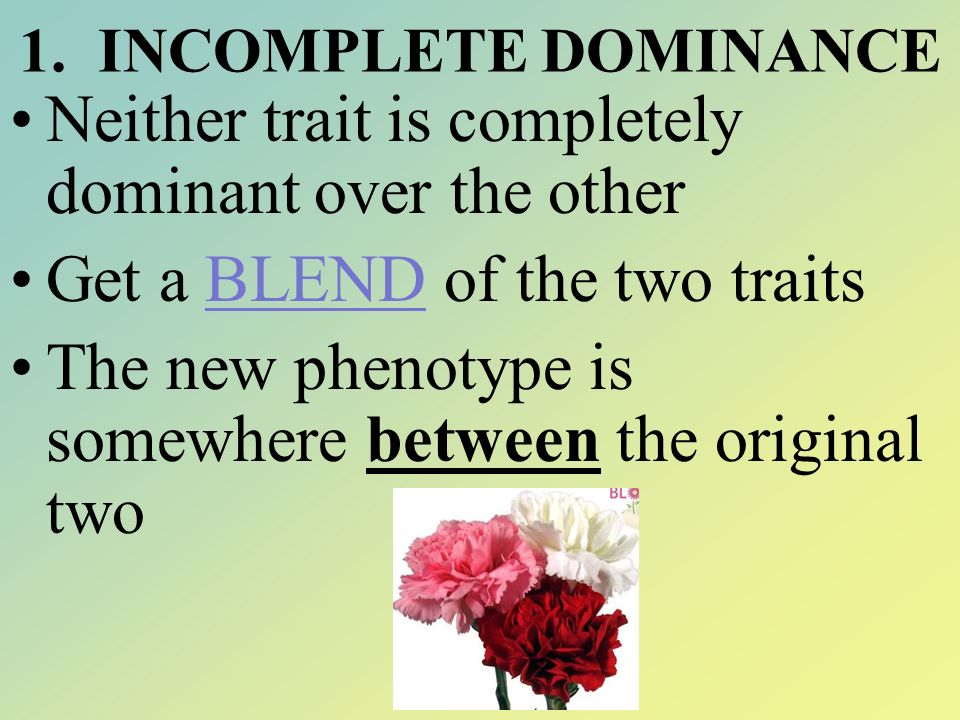 1. INCOMPLETE DOMINANCE

• Neither trait is completely dominant over the other

• Get a BLEND of the two traits

• The new phenotype is somewhere between the original two

BL